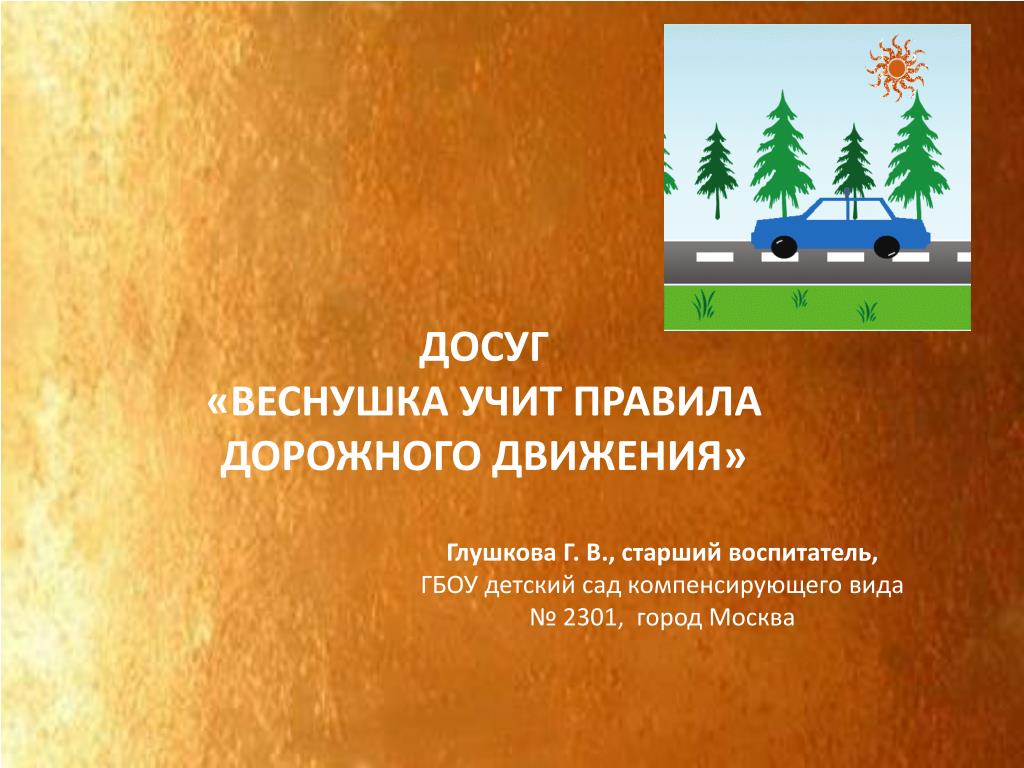 ДОСУГ
«ВЕСНУШКА УЧИТ ПРАВИЛА ДОРОЖНОГО ДВИЖЕНИЯ»

Глушкова Г. В., старший воспитатель,
ГБОУ детский сад компенсирующего вида
№ 2301, город Москва